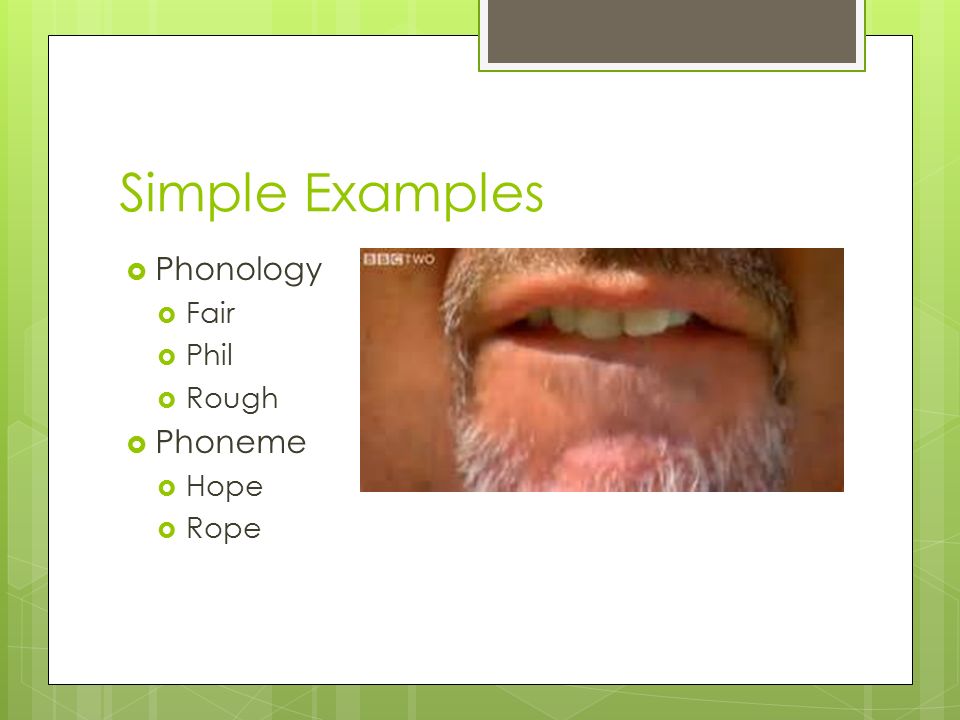 Simple Examples

Phonology
Fair
Phil
Rough
Phoneme
Hope
Rope

BBC TWO